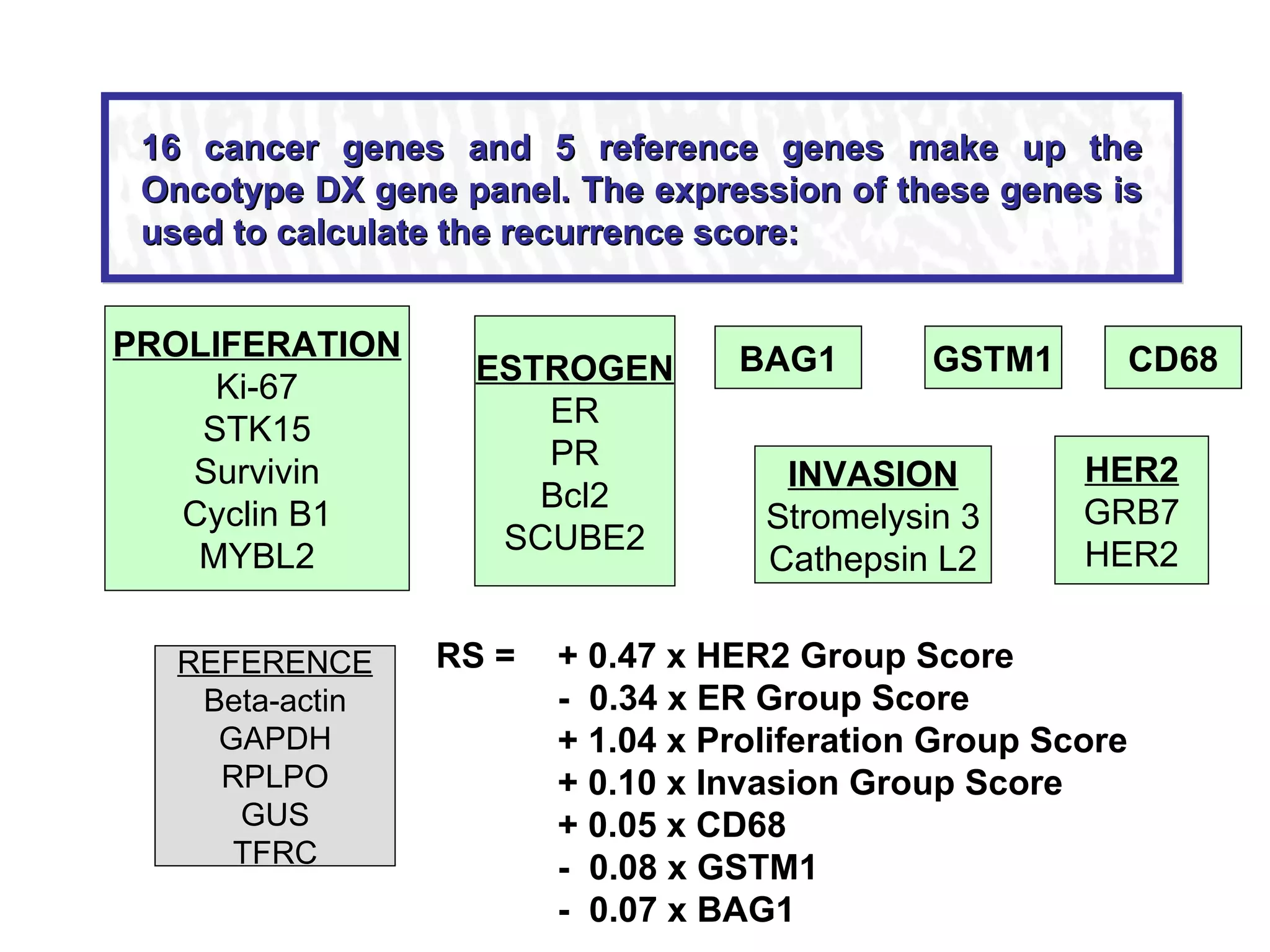 16 cancer genes and 5 reference genes make up the Oncotype DX gene panel. The expression of these genes is used to calculate the recurrence score:

PROLIFERATION
Ki-67
STK15
Survivin
Cyclin B1
MYBL2

ESTROGEN
ER
PR
Bcl2
SCUBE2

BAG1

GSTM1

CD68

INVASION
Stromelysin 3
Cathepsin L2

HER2
GRB7
HER2

REFERENCE
Beta-actin
GAPDH
RPLPO
GUS
TFRC

RS = + 0.47 x HER2 Group Score
- 0.34 x ER Group Score
+ 1.04 x Proliferation Group Score
+ 0.10 x Invasion Group Score
+ 0.05 x CD68
- 0.08 x GSTM1
- 0.07 x BAG1